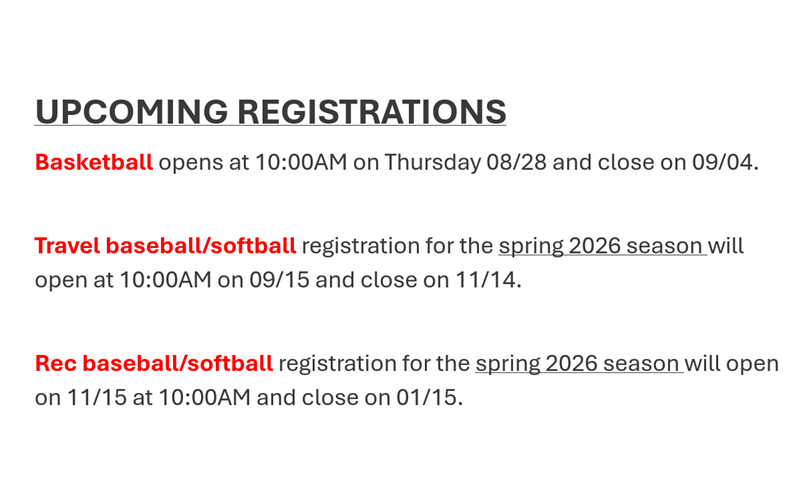 UPCOMING REGISTRATIONS

Basketball opens at 10:00AM on Thursday 08/28 and close on 09/04.

Travel baseball/softball registration for the spring 2026 season will open at 10:00AM on 09/15 and close on 11/14.

Rec baseball/softball registration for the spring 2026 season will open on 11/15 at 10:00AM and close on 01/15.